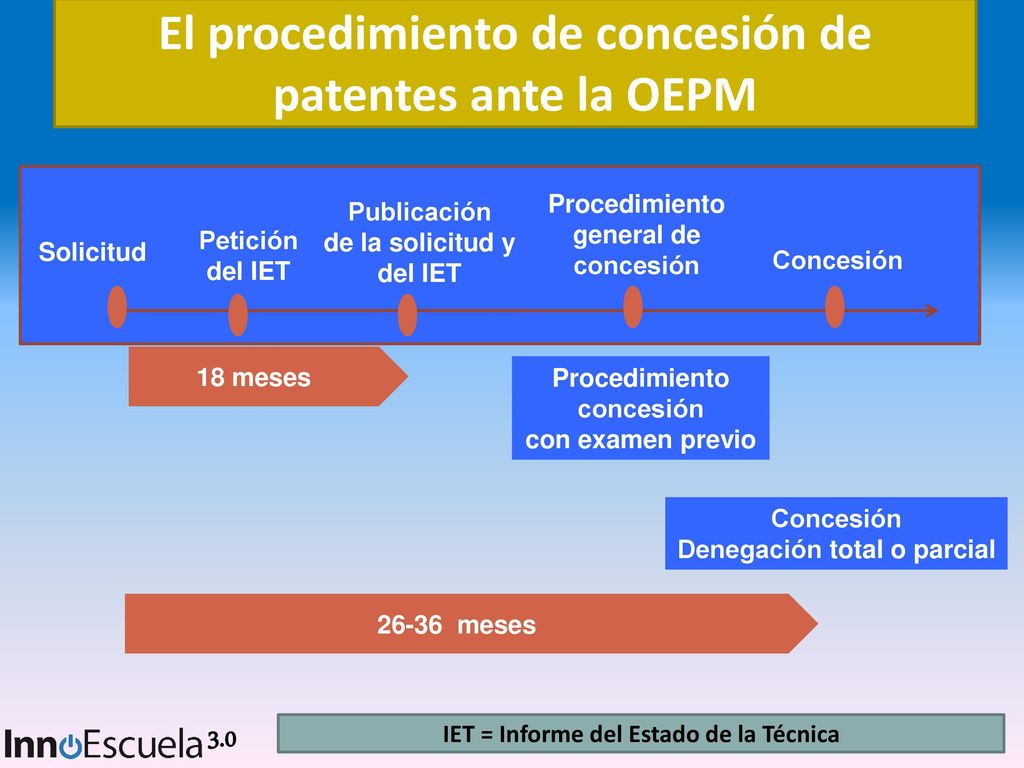 El procedimiento de concesión de patentes ante la OEPM

Solicitud

Petición del IET

Publicación de la solicitud y del IET

Procedimiento general de concesión

Concesión

18 meses

Procedimiento concesión con examen previo

Concesión Denegación total o parcial

26-36 meses

InnoEscuela 3.0

IET = Informe del Estado de la Técnica